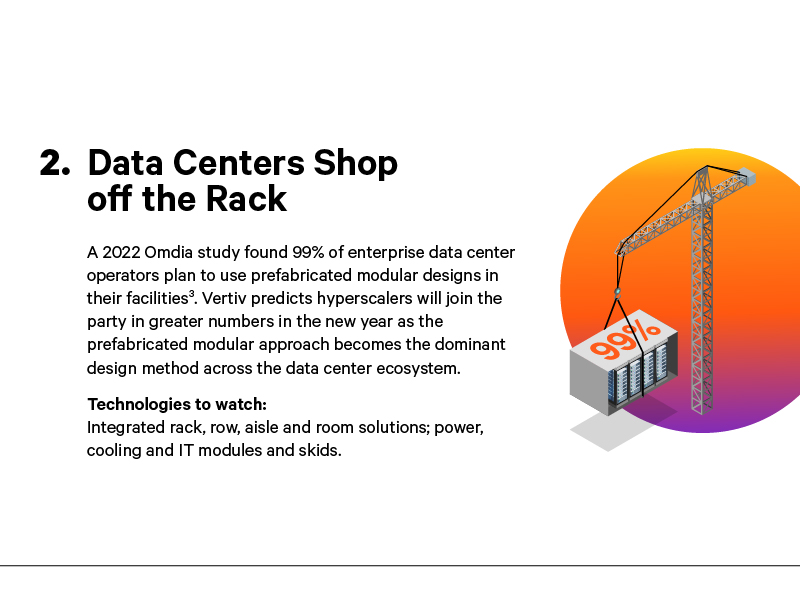 2. Data Centers Shop off the Rack

A 2022 Omdia study found 99% of enterprise data center operators plan to use prefabricated modular designs in their facilities$^3$. Vertiv predicts hyperscalers will join the party in greater numbers in the new year as the prefabricated modular approach becomes the dominant design method across the data center ecosystem.

Technologies to watch:
Integrated rack, row, aisle and room solutions; power, cooling and IT modules and skids.

99%